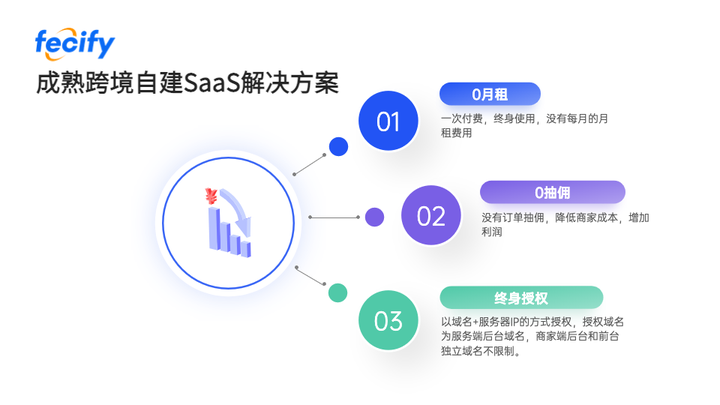 fecify

成熟跨境自建SaaS解决方案

¥

01

0月租

一次付费，终身使用，没有每月的月租费用

02

0抽佣

没有订单抽佣，降低商家成本，增加利润

03

终身授权

以域名+服务器IP的方式授权，授权域名为服务端后台域名，商家端后台和前台独立域名不限制。